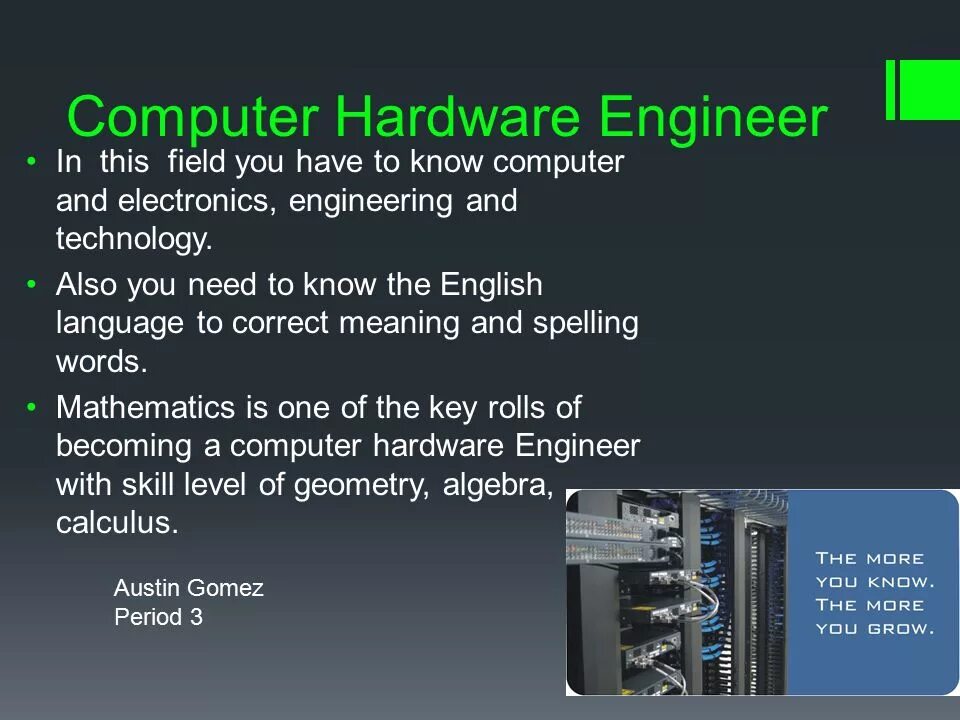 Computer Hardware Engineer

• In this field you have to know computer and electronics, engineering and technology.

• Also you need to know the English language to correct meaning and spelling words.

• Mathematics is one of the key rolls of becoming a computer hardware Engineer with skill level of geometry, algebra, calculus.

Austin Gomez
Period 3

THE MORE YOU KNOW. THE MORE YOU GROW.